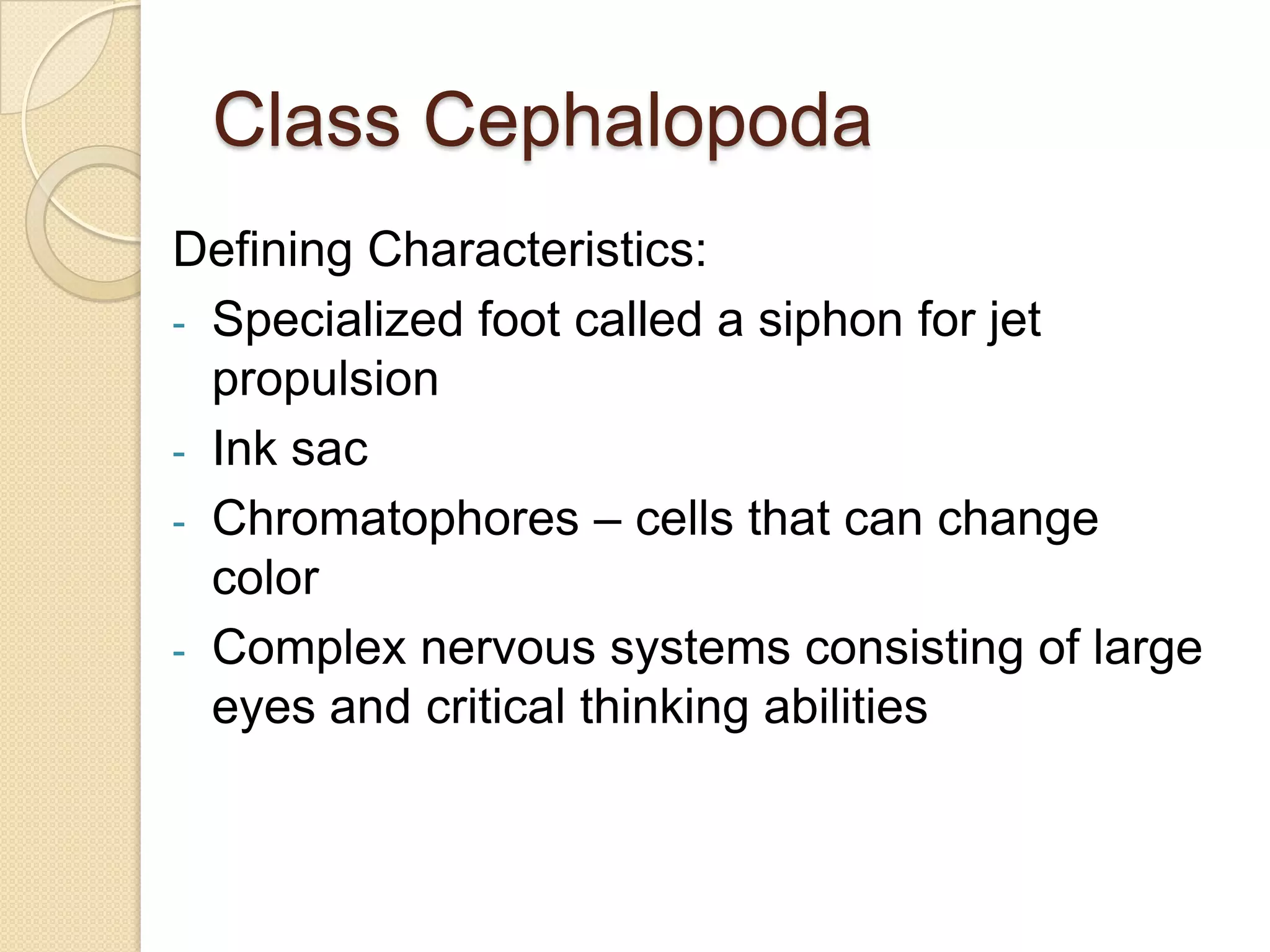 Class Cephalopoda

Defining Characteristics:

- Specialized foot called a siphon for jet propulsion
- Ink sac
- Chromatophores – cells that can change color
- Complex nervous systems consisting of large eyes and critical thinking abilities